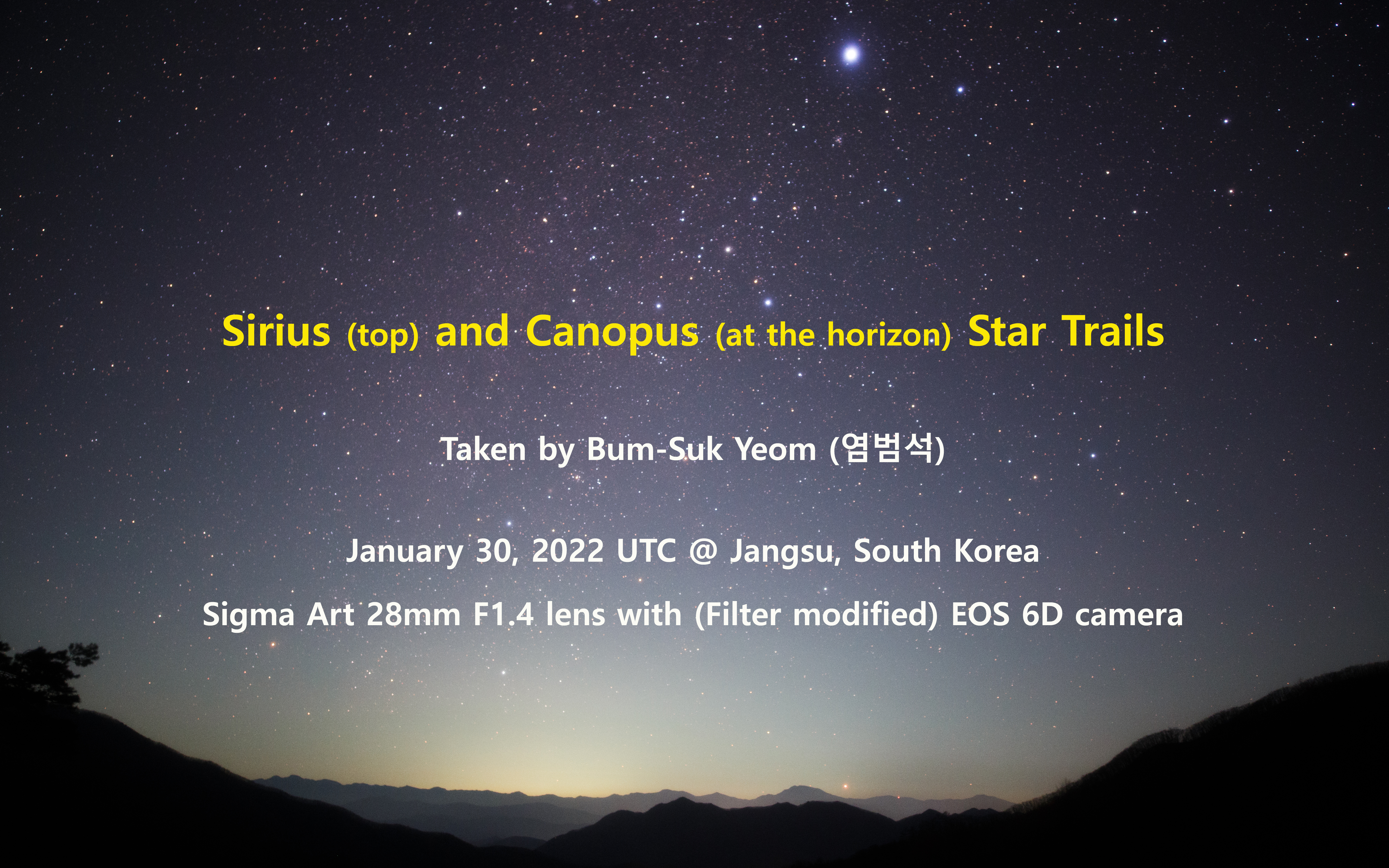 Sirius (top) and Canopus (at the horizon) Star Trails

Taken by Bum-Suk Yeom (염범석)

January 30, 2022 UTC @ Jangsu, South Korea

Sigma Art 28mm F1.4 lens with (Filter modified) EOS 6D camera